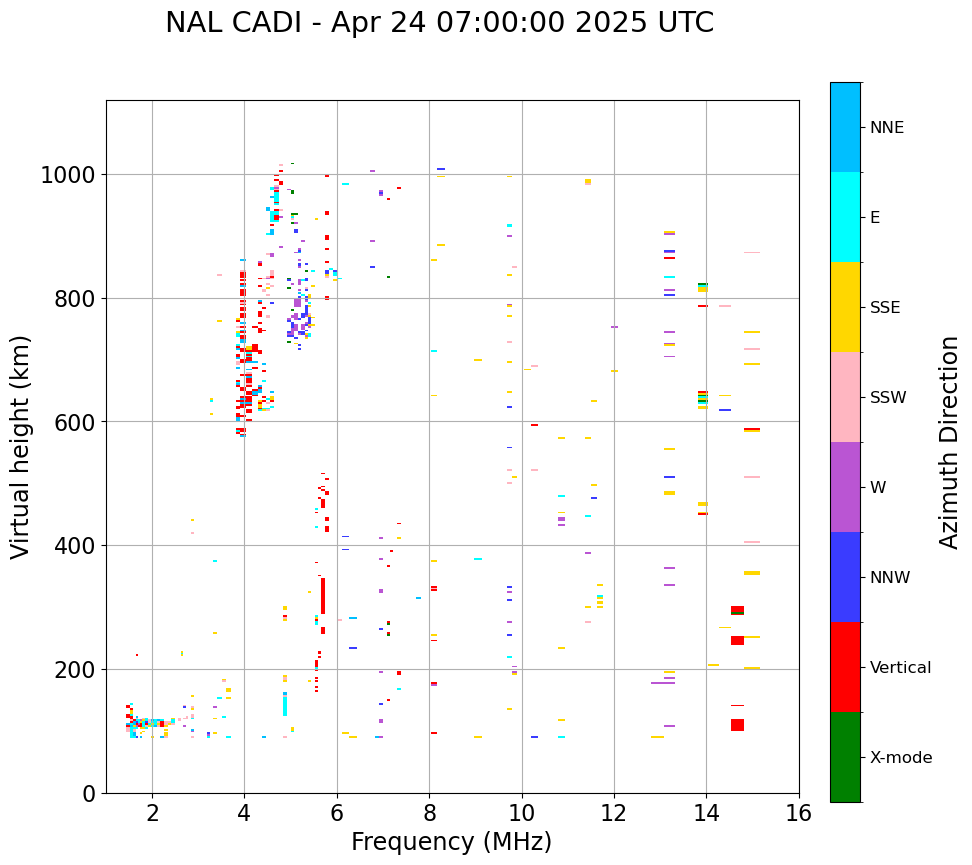 NAL CADI - Apr 24 07:00:00 2025 UTC

Virtual height (km)

1000
800
600
400
200
0

2 4 6 8 10 12 14 16

Frequency (MHz)

NNE
E
SSE
SSW
W
NNW
Vertical
X-mode

Azimuth Direction